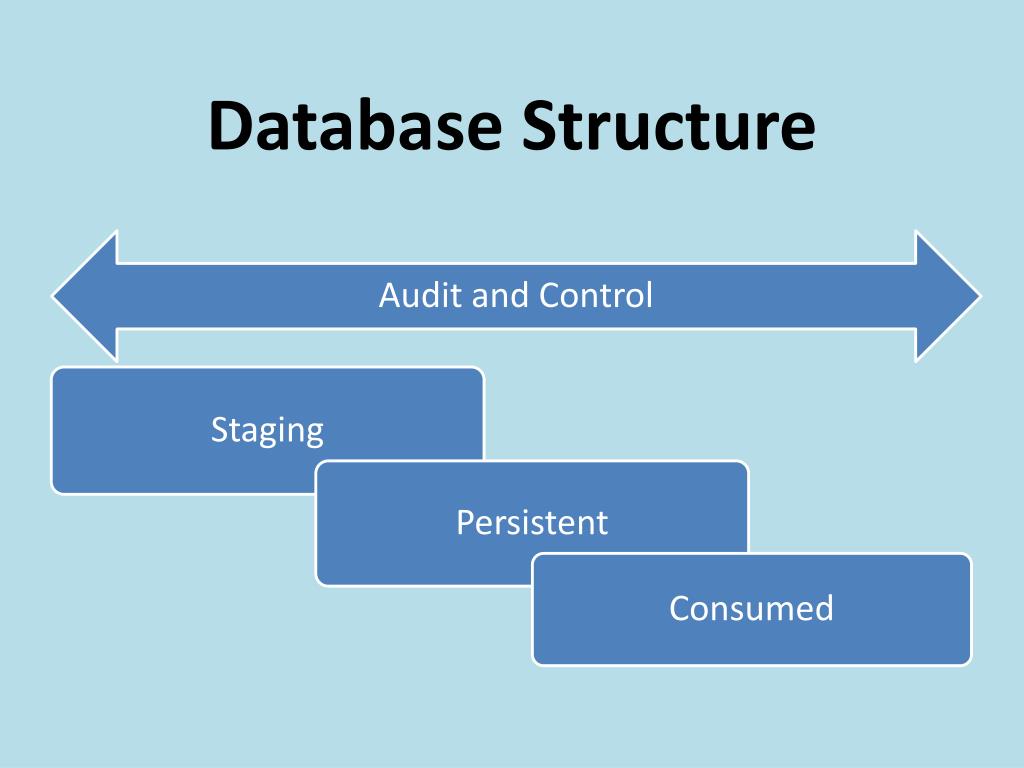 Database Structure

Audit and Control

Staging

Persistent

Consumed